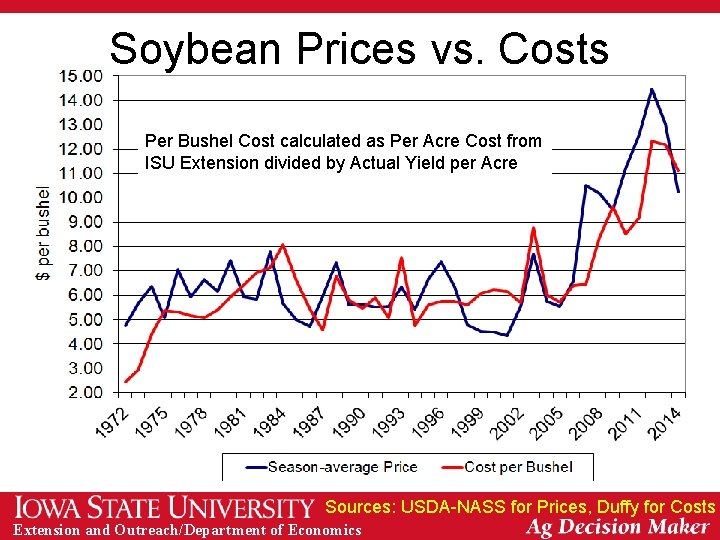 Soybean Prices vs. Costs

Per Bushel Cost calculated as Per Acre Cost from ISU Extension divided by Actual Yield per Acre

$ per bushel

15.00
14.00
13.00
12.00
11.00
10.00
9.00
8.00
7.00
6.00
5.00
4.00
3.00
2.00

1972
1975
1978
1981
1984
1987
1990
1993
1996
1999
2002
2005
2008
2011
2014

Season-average Price
Cost per Bushel

IOWA STATE UNIVERSITY
Extension and Outreach/Department of Economics

Sources: USDA-NASS for Prices, Duffy for Costs
Ag Decision Maker